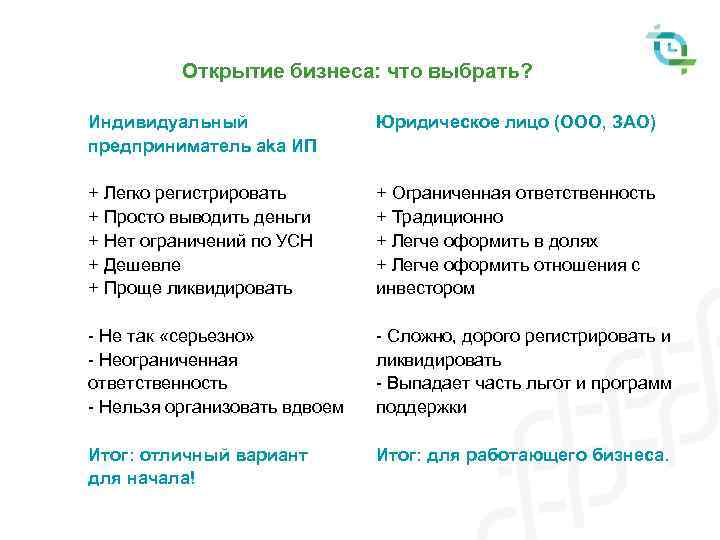 Открытие бизнеса: что выбрать?

Индивидуальный предприниматель aka ИП

+ Легко регистрировать
+ Просто выводить деньги
+ Нет ограничений по УСН
+ Дешевле
+ Проще ликвидировать

- Не так «серьезно»
- Неограниченная ответственность
- Нельзя организовать вдвоем

Итог: отличный вариант для начала!

Юридическое лицо (ООО, ЗАО)

+ Ограниченная ответственность
+ Традиционно
+ Легче оформить в долях
+ Легче оформить отношения с инвестором

- Сложно, дорого регистрировать и ликвидировать
- Выпадает часть льгот и программ поддержки

Итог: для работающего бизнеса.